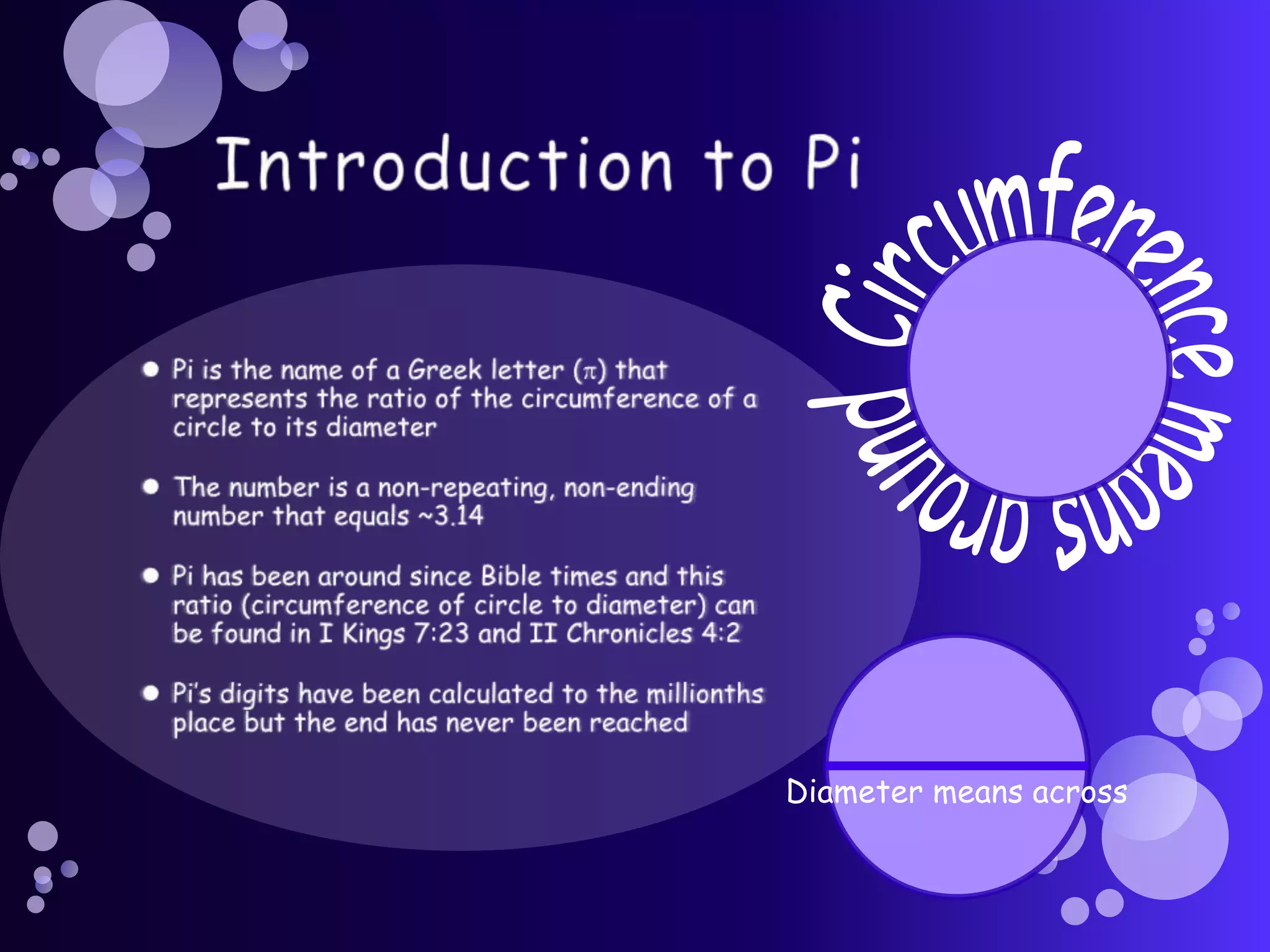 Introduction to Pi

- Pi is the name of a Greek letter ($\pi$) that represents the ratio of the circumference of a circle to its diameter

- The number is a non-repeating, non-ending number that equals ~3.14

- Pi has been around since Bible times and this ratio (circumference of circle to diameter) can be found in I Kings 7:23 and II Chronicles 4:2

- Pi's digits have been calculated to the millionths place but the end has never been reached

Circumference means around

Diameter means across